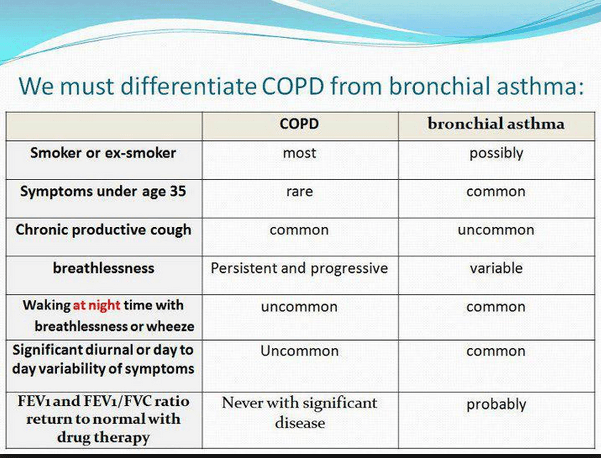 We must differentiate COPD from bronchial asthma:

| | COPD | bronchial asthma |
|---|---|---|
| Smoker or ex-smoker | most | possibly |
| Symptoms under age 35 | rare | common |
| Chronic productive cough | common | uncommon |
| breathlessness | Persistent and progressive | variable |
| Waking at night time with breathlessness or wheeze | uncommon | common |
| Significant diurnal or day to day variability of symptoms | Uncommon | common |
| FEV1 and FEV1/FVC ratio return to normal with drug therapy | Never with significant disease | probably |